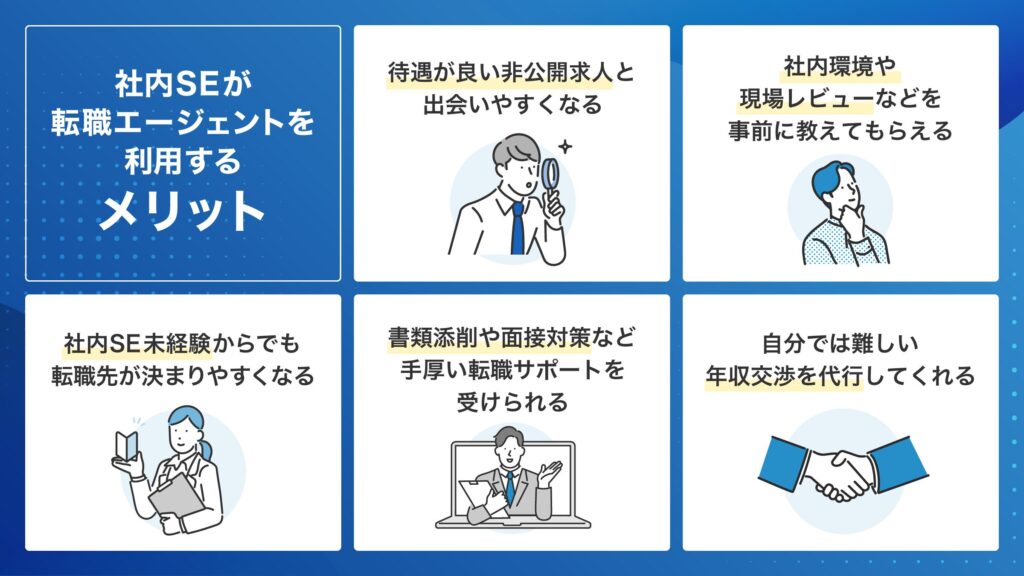 社内SEが
転職エージェントを
利用する
メリット

待遇が良い非公開求人と
出会いやすくなる

社内環境や
現場レビューなどを
事前に教えてもらえる

社内SE未経験からでも
転職先が決まりやすくなる

書類添削や面接対策など
手厚い転職サポートを
受けられる

自分では難しい
年収交渉を代行してくれる